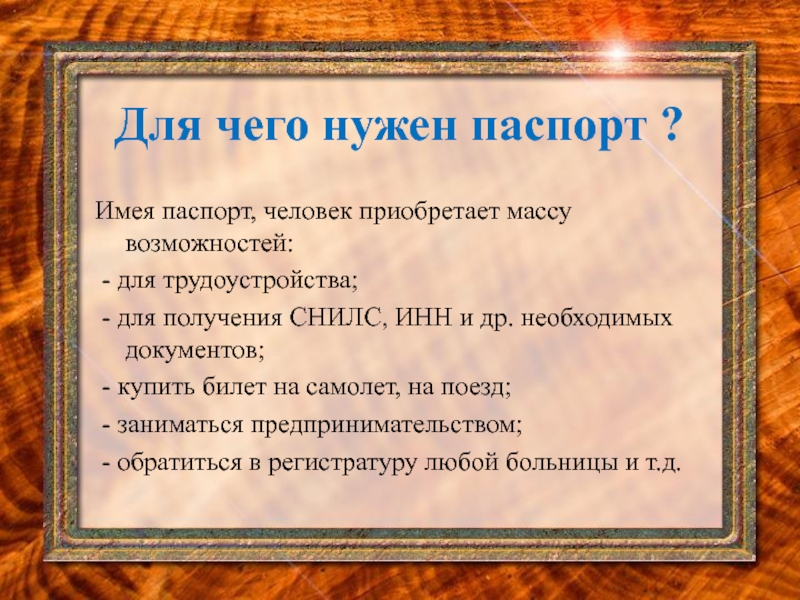 Для чего нужен паспорт ?

Имея паспорт, человек приобретает массу возможностей:

- для трудоустройства;

- для получения СНИЛС, ИНН и др. необходимых документов;

- купить билет на самолет, на поезд;

- заниматься предпринимательством;

- обратиться в регистратуру любой больницы и т.д.